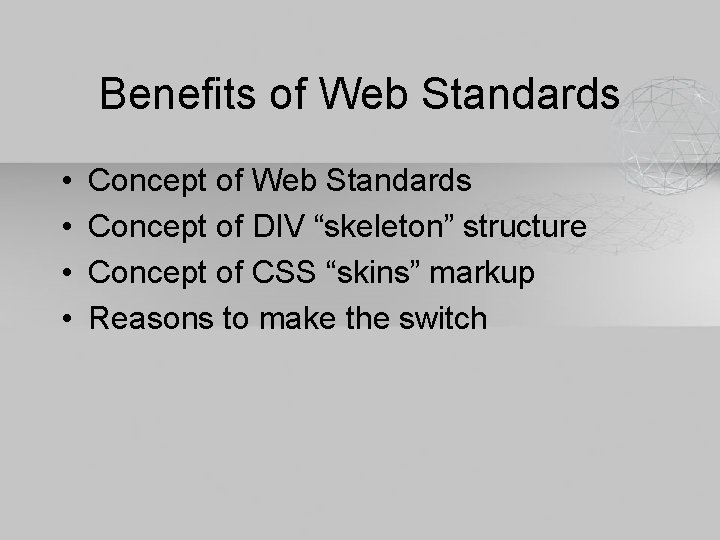 Benefits of Web Standards

• Concept of Web Standards
• Concept of DIV “skeleton” structure
• Concept of CSS “skins” markup
• Reasons to make the switch